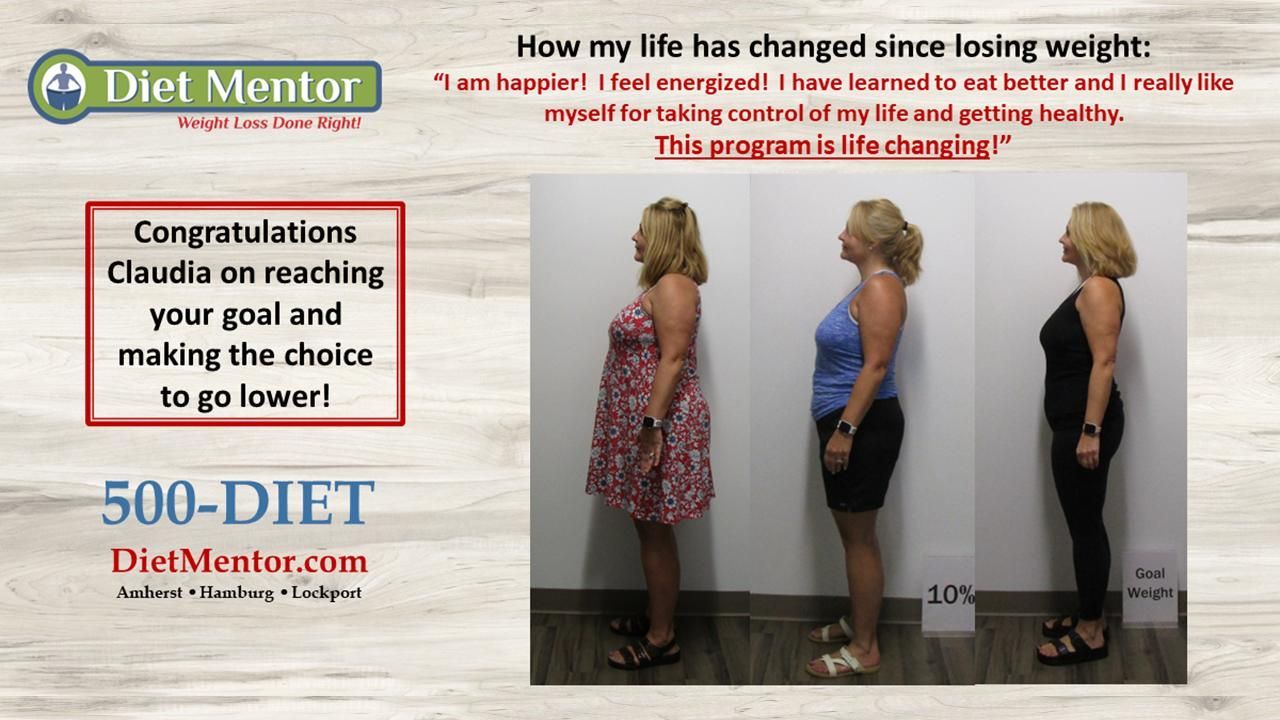 Diet Mentor
Weight Loss Done Right!

How my life has changed since losing weight:
"I am happier! I feel energized! I have learned to eat better and I really like myself for taking control of my life and getting healthy.
This program is life changing!"

Congratulations Claudia on reaching your goal and making the choice to go lower!

500-DIET
DietMentor.com
Amherst • Hamburg • Lockport

10%

Goal Weight